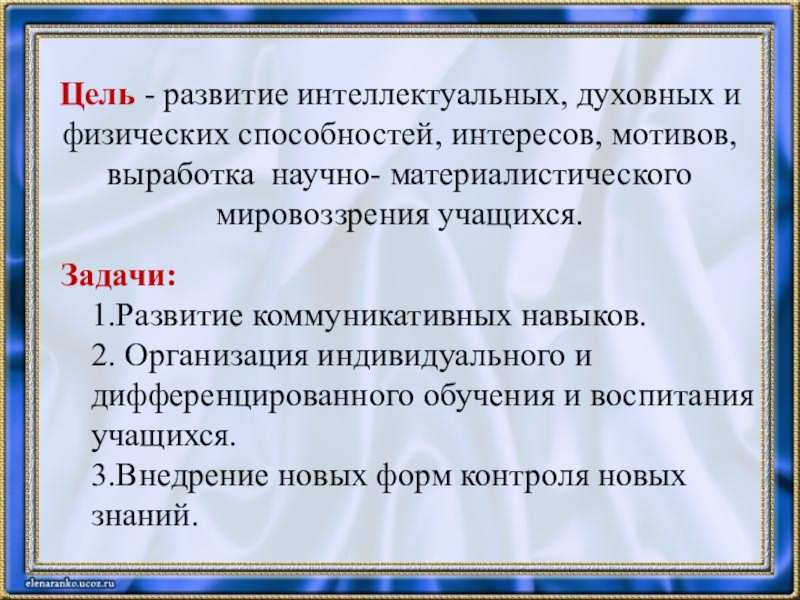 Цель - развитие интеллектуальных, духовных и физических способностей, интересов, мотивов, выработка научно- материалистического мировоззрения учащихся.

Задачи:
1.Развитие коммуникативных навыков.
2. Организация индивидуального и дифференцированного обучения и воспитания учащихся.
3.Внедрение новых форм контроля новых знаний.

elenaranko.ucoz.ru